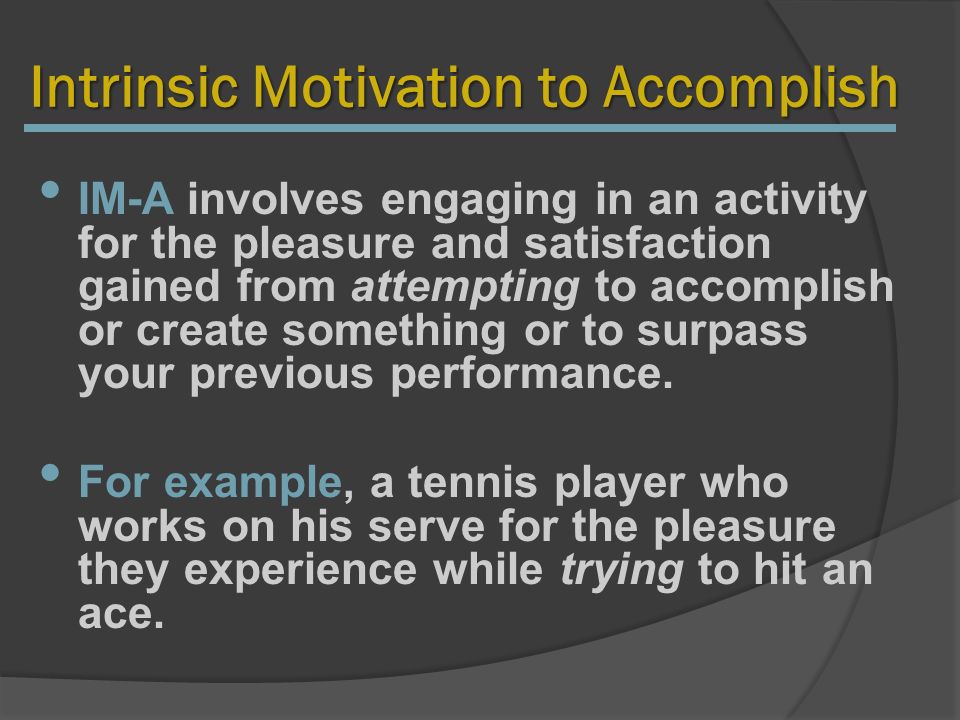 Intrinsic Motivation to Accomplish

• IM-A involves engaging in an activity for the pleasure and satisfaction gained from attempting to accomplish or create something or to surpass your previous performance.

• For example, a tennis player who works on his serve for the pleasure they experience while trying to hit an ace.